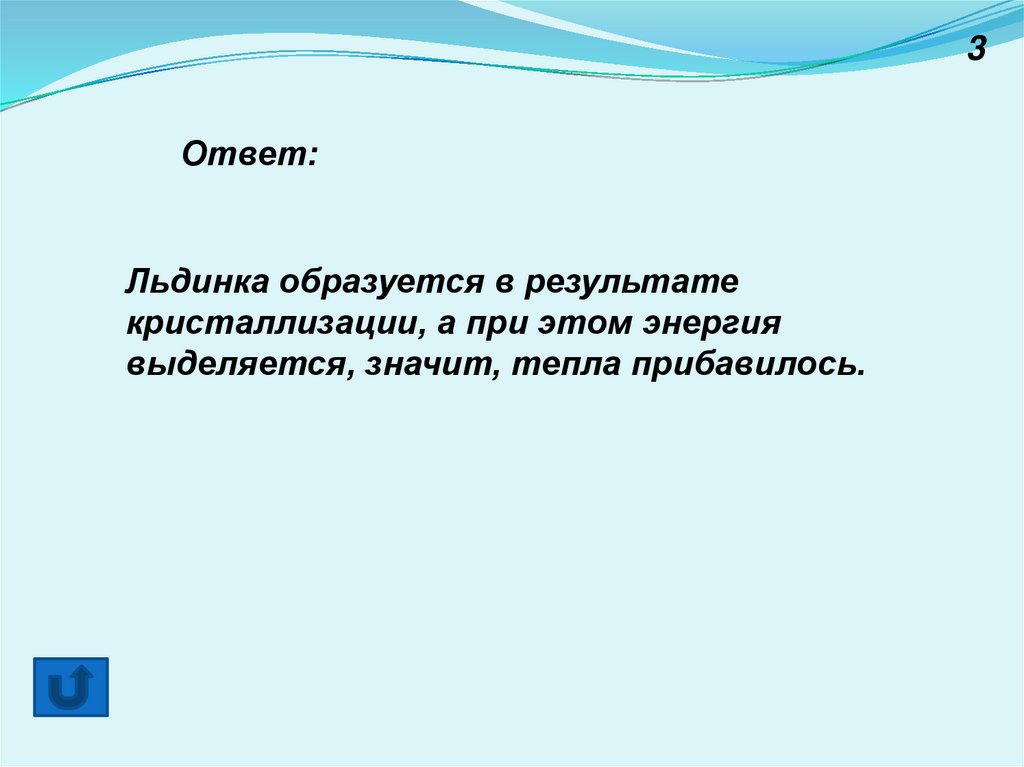 3

Ответ:

Льдинка образуется в результате кристаллизации, а при этом энергия выделяется, значит, тепла прибавилось.